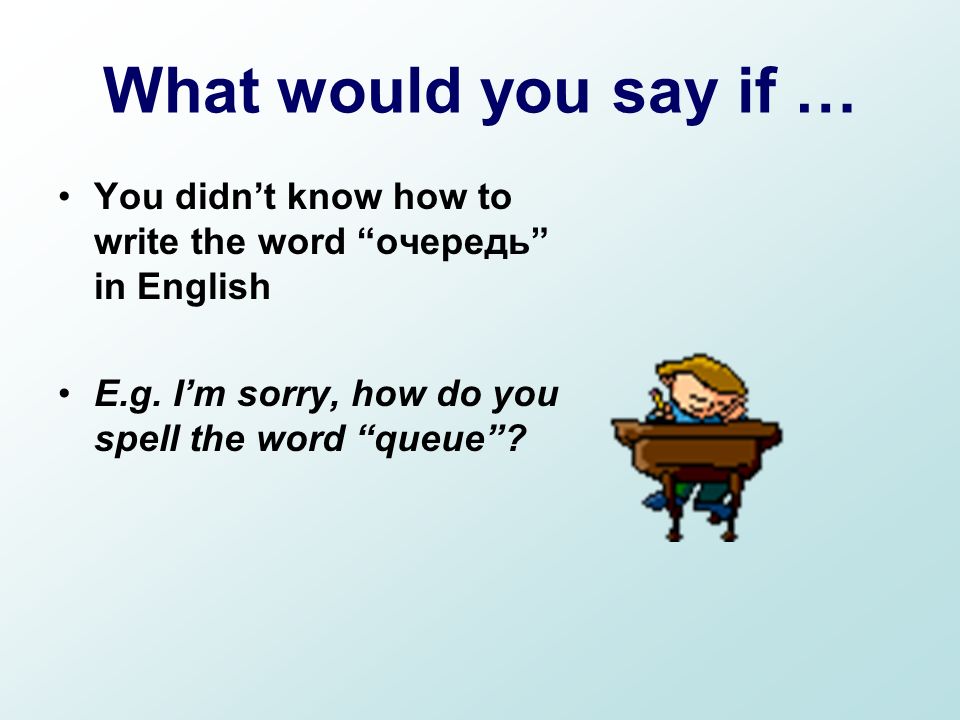 What would you say if …

• You didn’t know how to write the word “очередь” in English

• E.g. I’m sorry, how do you spell the word “queue”?